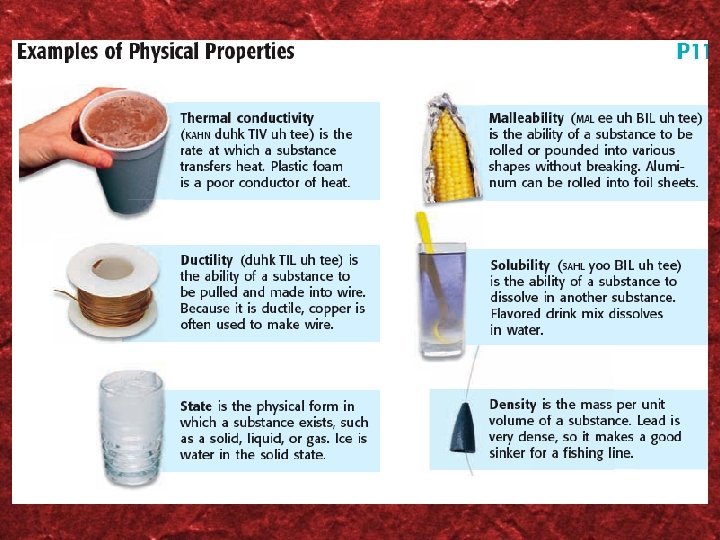 Examples of Physical Properties

P11

Thermal conductivity (KAHN duhk TIV uh tee) is the rate at which a substance transfers heat. Plastic foam is a poor conductor of heat.

Ductility (duhk TIL uh tee) is the ability of a substance to be pulled and made into wire. Because it is ductile, copper is often used to make wire.

State is the physical form in which a substance exists, such as a solid, liquid, or gas. Ice is water in the solid state.

Malleability (MAL ee uh BIL uh tee) is the ability of a substance to be rolled or pounded into various shapes without breaking. Aluminum can be rolled into foil sheets.

Solubility (SAHL yoo BIL uh tee) is the ability of a substance to dissolve in another substance. Flavored drink mix dissolves in water.

Density is the mass per unit volume of a substance. Lead is very dense, so it makes a good sinker for a fishing line.